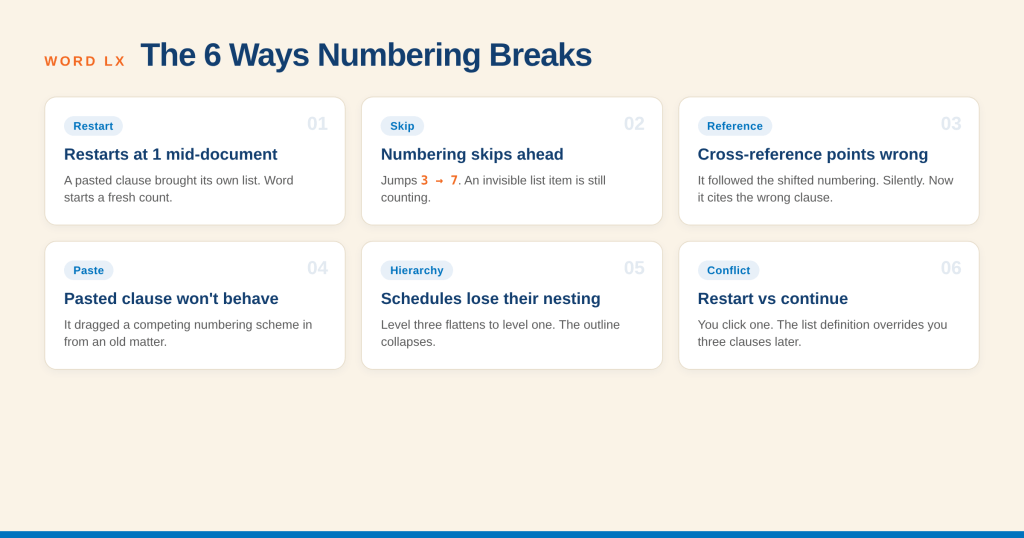 WORD LX The 6 Ways Numbering Breaks

Restart
01
Restarts at 1 mid-document
A pasted clause brought its own list. Word starts a fresh count.

Skip
02
Numbering skips ahead
Jumps 3 → 7. An invisible list item is still counting.

Reference
03
Cross-reference points wrong
It followed the shifted numbering. Silently. Now it cites the wrong clause.

Paste
04
Pasted clause won't behave
It dragged a competing numbering scheme in from an old matter.

Hierarchy
05
Schedules lose their nesting
Level three flattens to level one. The outline collapses.

Conflict
06
Restart vs continue
You click one. The list definition overrides you three clauses later.